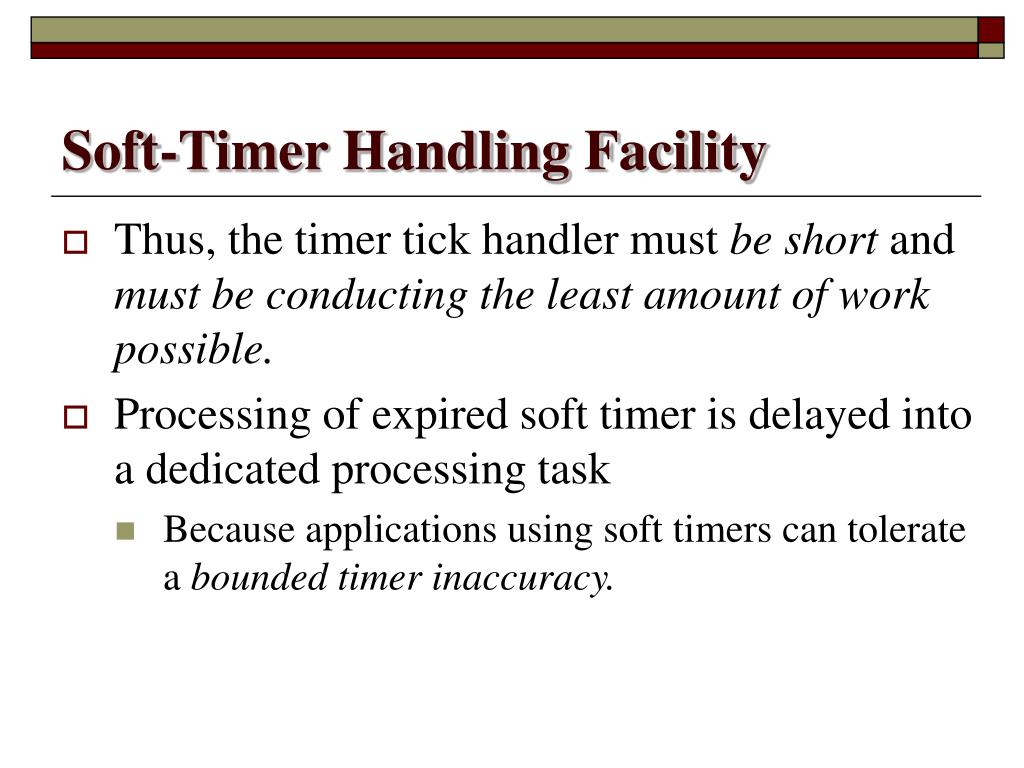 Soft-Timer Handling Facility

Thus, the timer tick handler must be short and must be conducting the least amount of work possible.

Processing of expired soft timer is delayed into a dedicated processing task

Because applications using soft timers can tolerate a bounded timer inaccuracy.